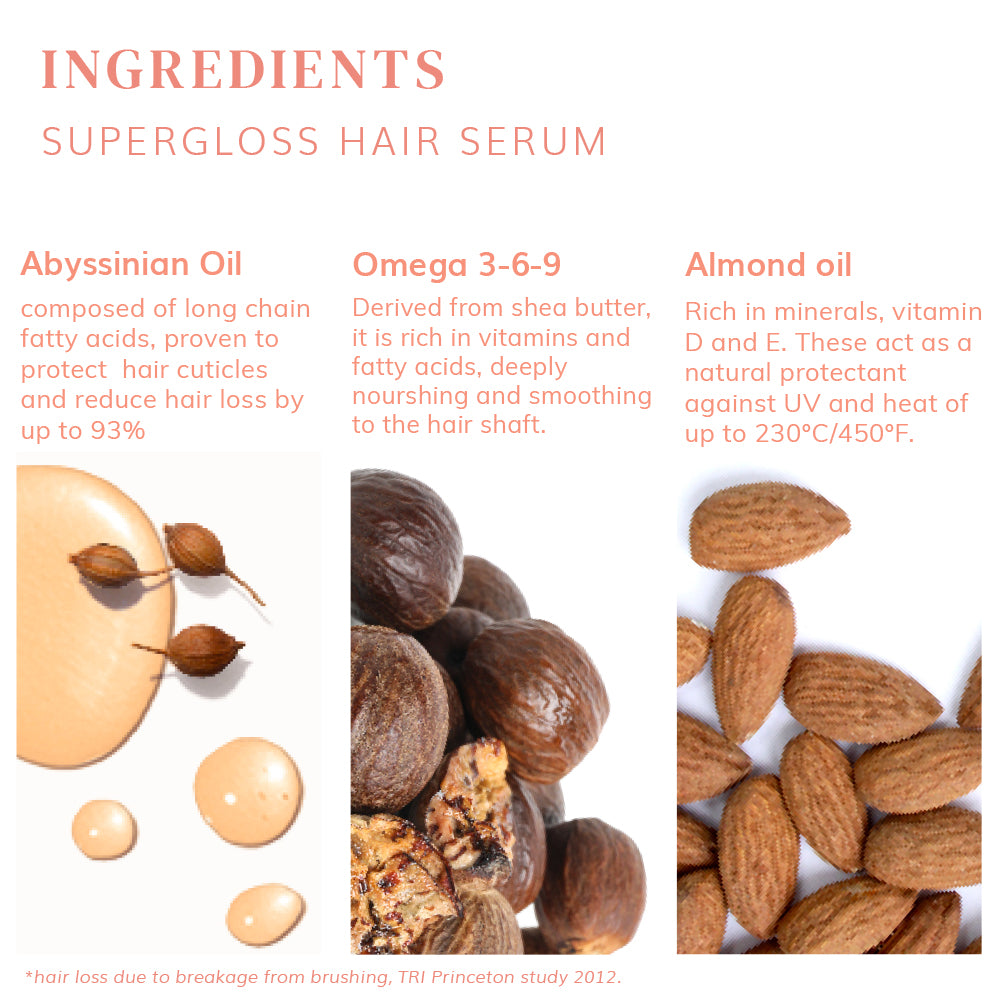 INGREDIENTS
SUPERGLOSS HAIR SERUM

Abyssinian Oil
composed of long chain fatty acids, proven to protect hair cuticles and reduce hair loss by up to 93%

Omega 3-6-9
Derived from shea butter, it is rich in vitamins and fatty acids, deeply nourshing and smoothing to the hair shaft.

Almond oil
Rich in minerals, vitamin D and E. These act as a natural protectant against UV and heat of up to 230°C/450°F.

*hair loss due to breakage from brushing, TRI Princeton study 2012.